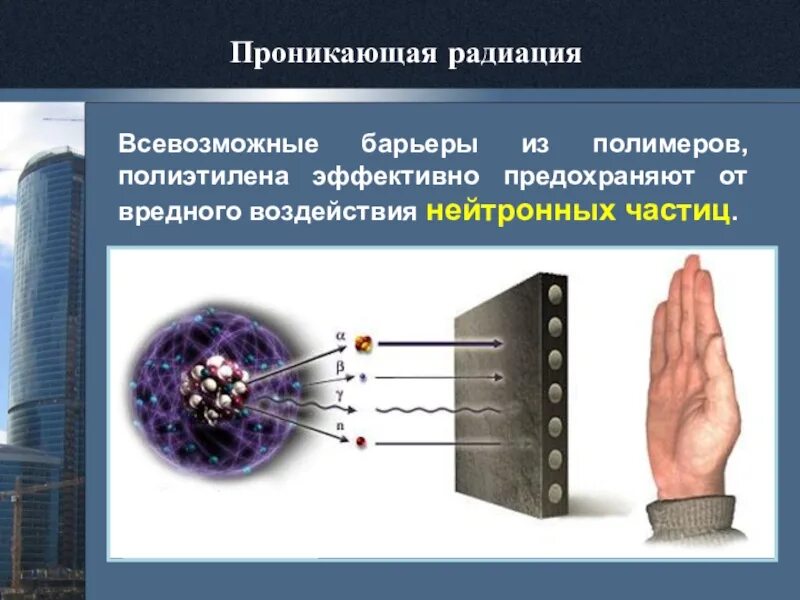 Проникающая радиация

Всевозможные барьеры из полимеров, полиэтилена эффективно предохраняют от вредного воздействия нейтронных частиц.

$\alpha$
$\beta$
$\gamma$
n